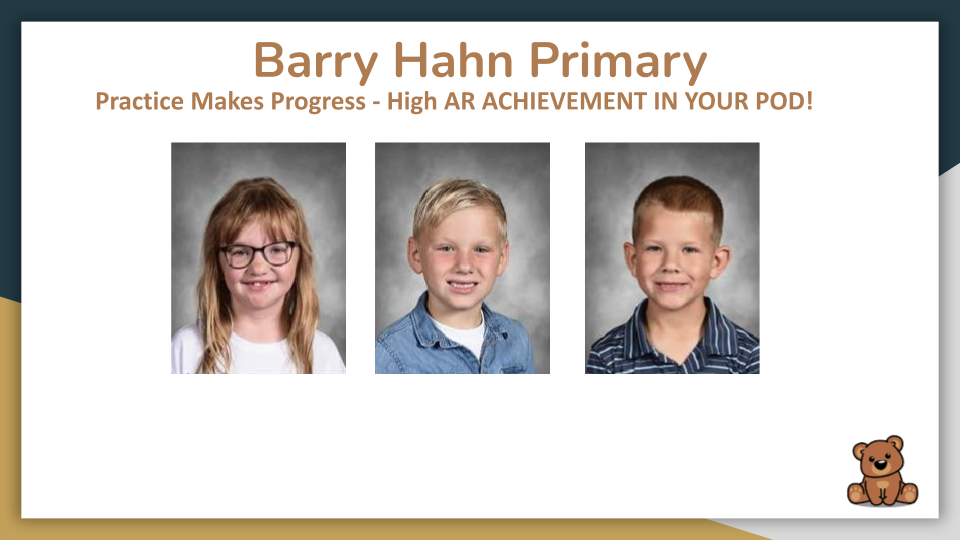 Barry Hahn Primary
Practice Makes Progress - High AR ACHIEVEMENT IN YOUR POD!